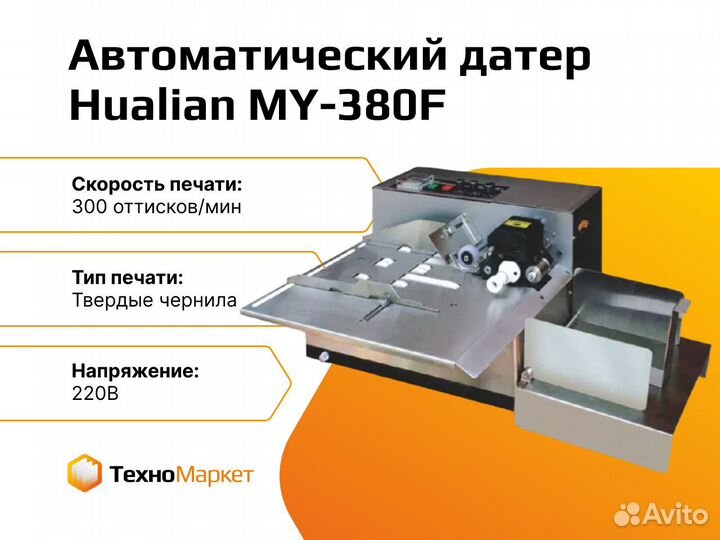 Автоматический датер Hualian MY-380F

Скорость печати:
300 оттисков/мин

Тип печати:
Твердые чернила

Напряжение:
220В

ТехноМаркет

Avito